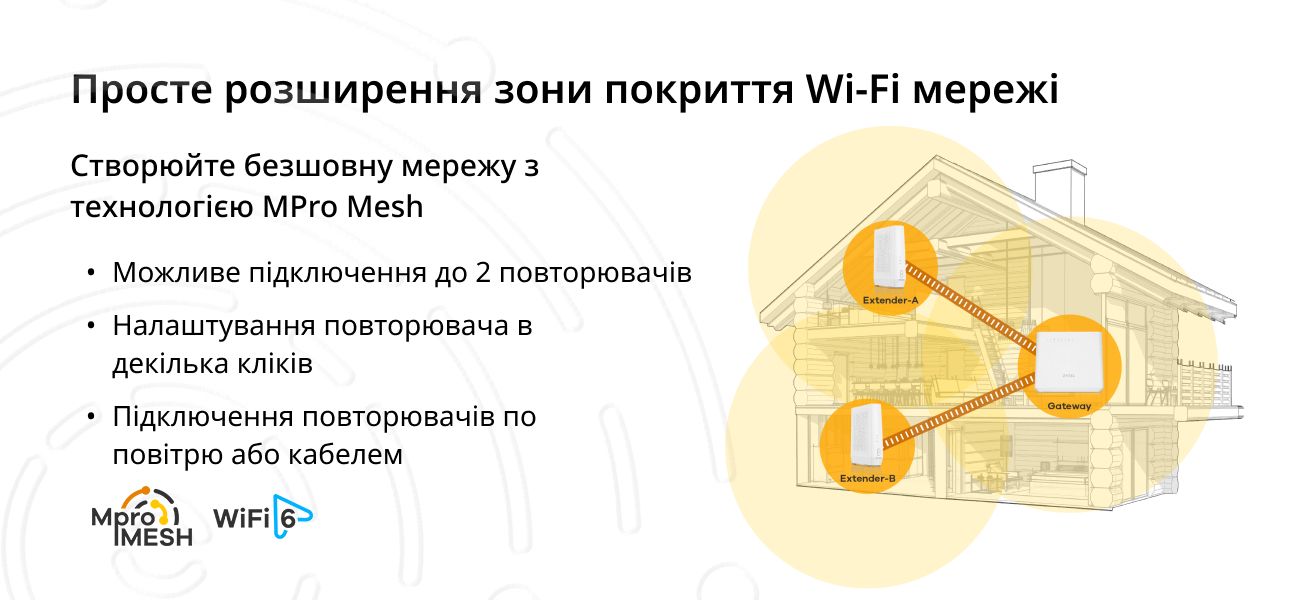 Просте розширення зони покриття Wi-Fi мережі

Створюйте безшовну мережу з технологією MPro Mesh

• Можливе підключення до 2 повторювачів
• Налаштування повторювача в декілька кліків
• Підключення повторювачів по повітрю або кабелем

Mpro MESH WiFi 6

Extender-A
Gateway
Extender-B